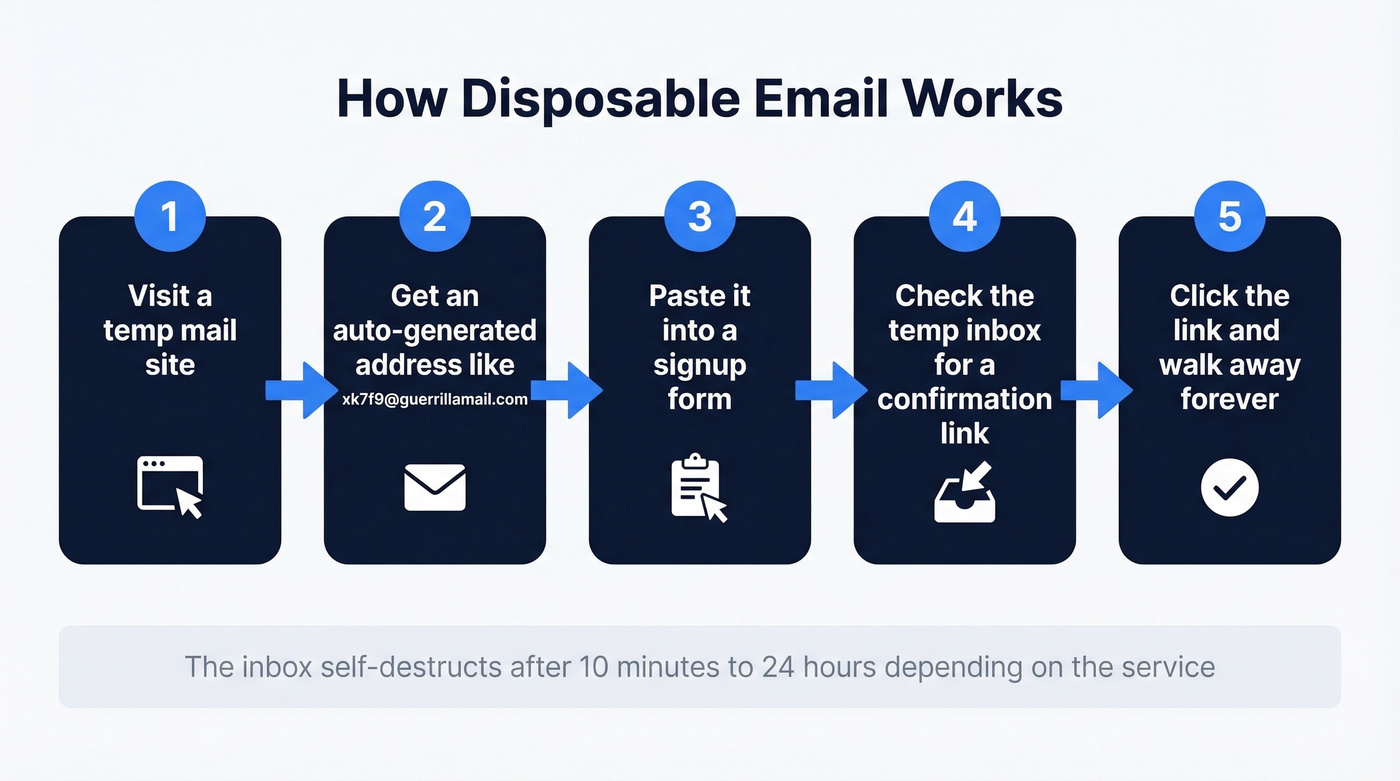 How Disposable Email Works

1
Visit a temp mail site

2
Get an auto-generated address like
xk7f9@guerrillamail.com

3
Paste it into a signup form

4
Check the temp inbox for a confirmation link

5
Click the link and walk away forever

The inbox self-destructs after 10 minutes to 24 hours depending on the service